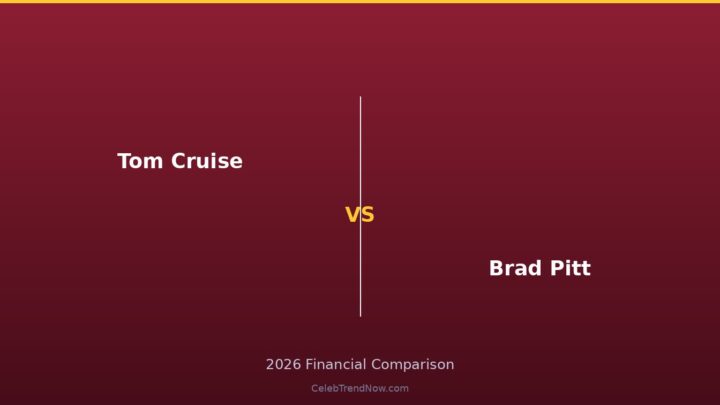 Tom Cruise

VS

Brad Pitt

2026 Financial Comparison

CelebTrendNow.com